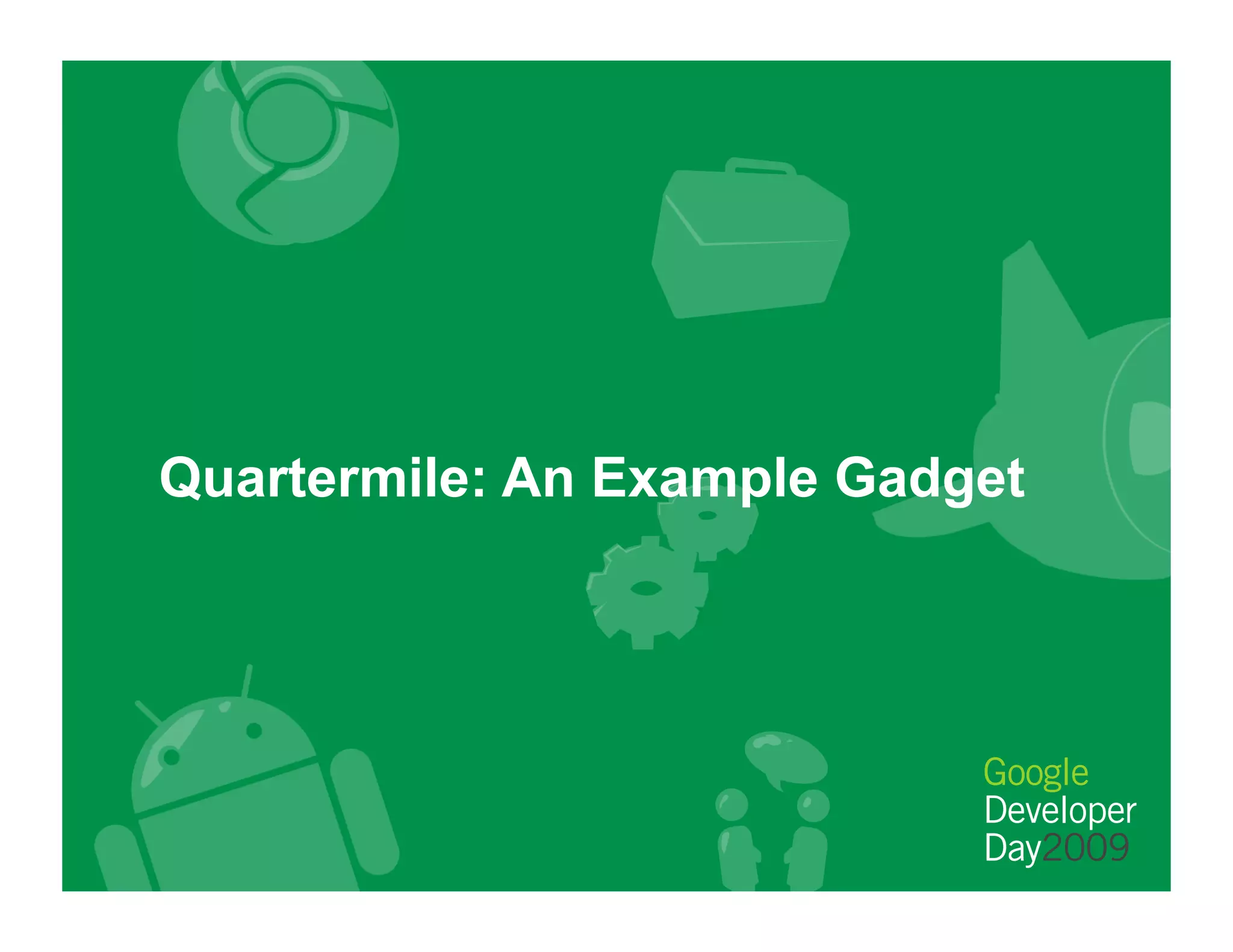 Quartermile: An Example Gadget

Google
Developer
Day2009